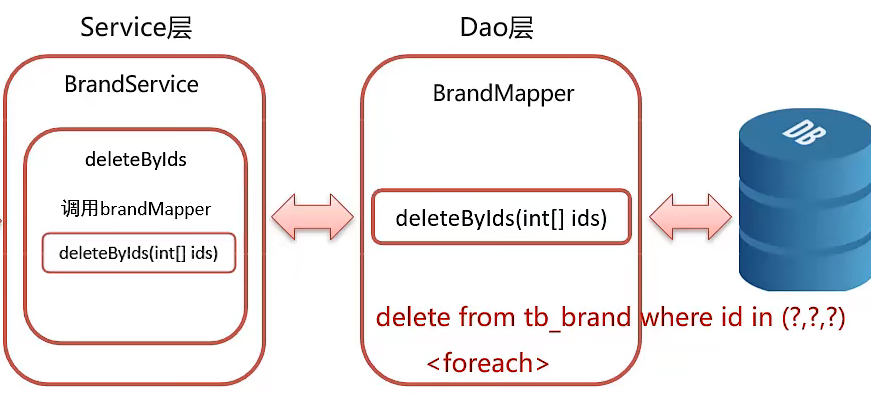 Service层

BrandService

deleteByIds

调用brandMapper

deleteByIds(int[] ids)

Dao层

BrandMapper

deleteByIds(int[] ids)

delete from tb_brand where id in (?,?,?)

<foreach>

DB